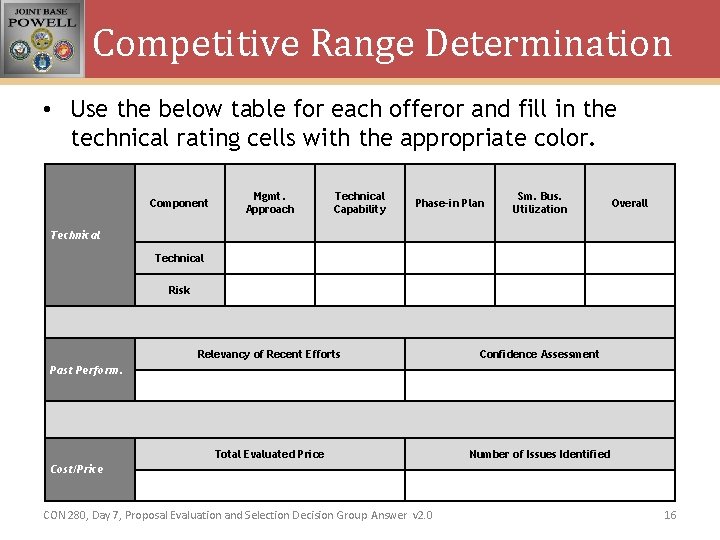 JOINT BASE POWELL

Competitive Range Determination

• Use the below table for each offeror and fill in the technical rating cells with the appropriate color.

| Technical | Component | Mgmt. Approach | Technical Capability | Phase-in Plan | Sm. Bus. Utilization | Overall |
|---|---|---|---|---|---|---|
| | Technical | | | | | |
| | Risk | | | | | |

| Past Perform. | Relevancy of Recent Efforts | Confidence Assessment |
|---|---|---|
| | | |

| Cost/Price | Total Evaluated Price | Number of Issues Identified |
|---|---|---|
| | | |

CON 280, Day 7, Proposal Evaluation and Selection Decision Group Answer v2.0

16